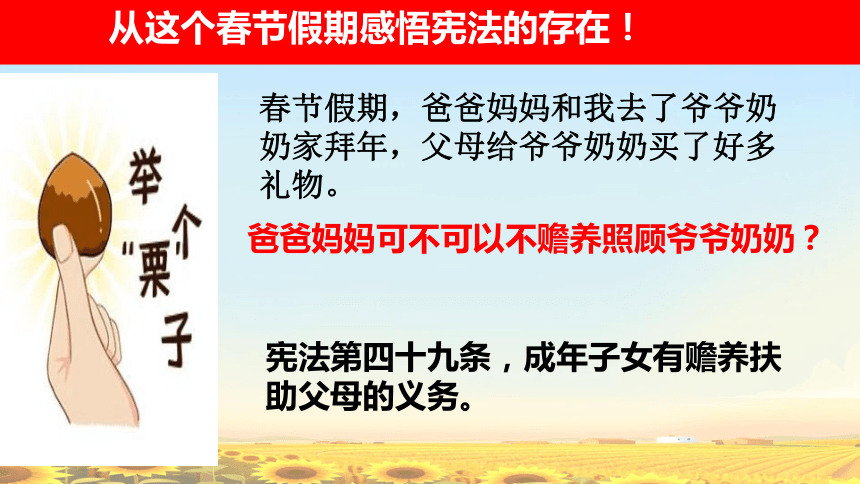 从这个春节假期感悟宪法的存在！

举个“栗子

春节假期，爸爸妈妈和我去了爷爷奶奶家拜年，父母给爷爷奶奶买了好多礼物。

爸爸妈妈可不可以不赡养照顾爷爷奶奶？

宪法第四十九条，成年子女有赡养扶助父母的义务。